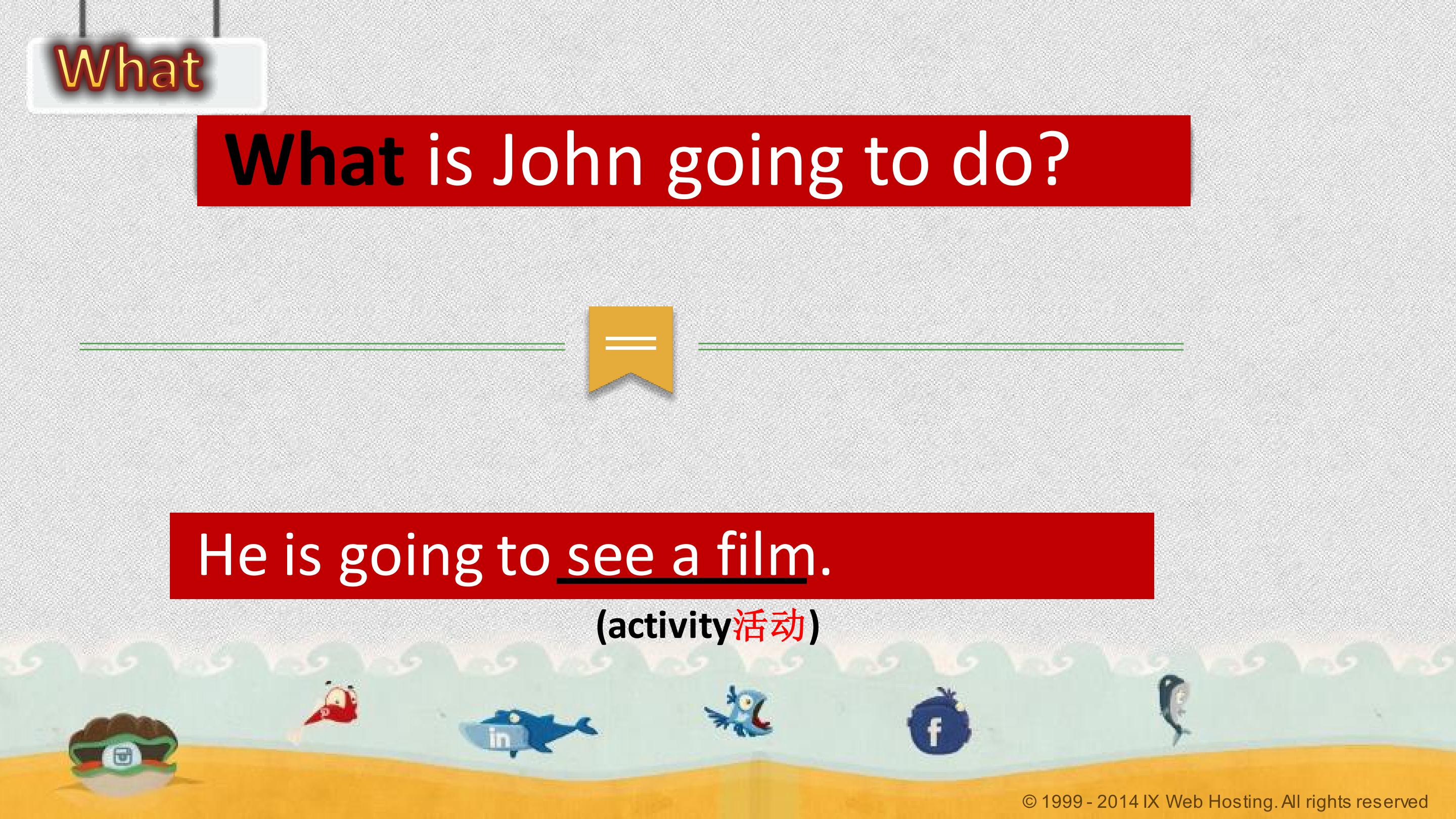 What

What is John going to do?

He is going to see a film.

(activity活动)

in

f

© 1999 - 2014 IX Web Hosting. All rights reserved